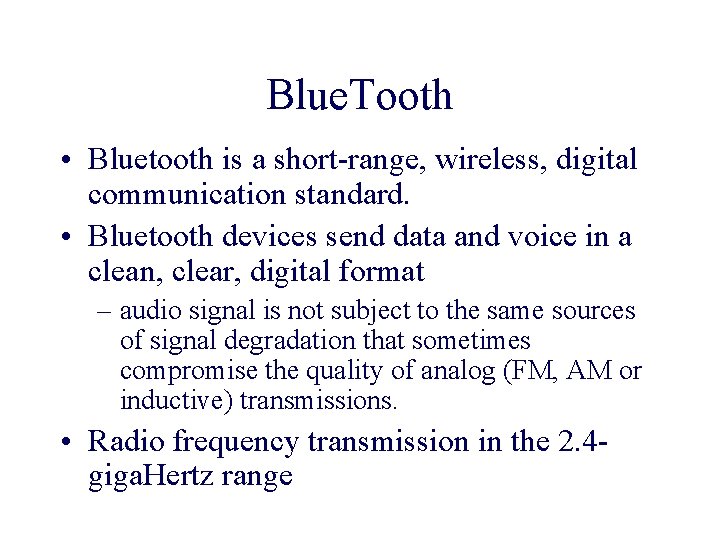 BlueTooth

• Bluetooth is a short-range, wireless, digital communication standard.

• Bluetooth devices send data and voice in a clean, clear, digital format

– audio signal is not subject to the same sources of signal degradation that sometimes compromise the quality of analog (FM, AM or inductive) transmissions.

• Radio frequency transmission in the 2.4-gigaHertz range